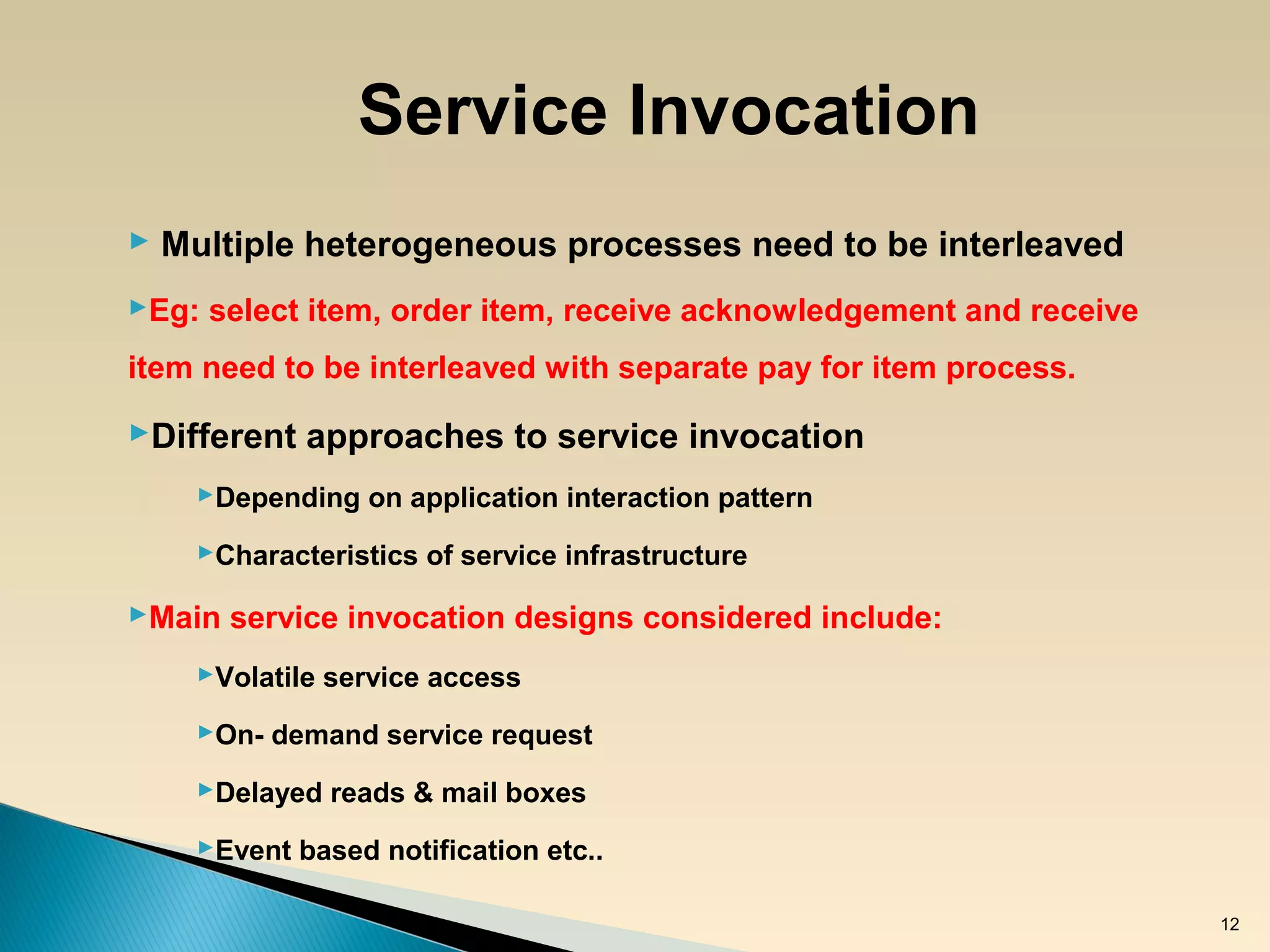 Service Invocation

Multiple heterogeneous processes need to be interleaved

Eg: select item, order item, receive acknowledgement and receive item need to be interleaved with separate pay for item process.

Different approaches to service invocation

Depending on application interaction pattern

Characteristics of service infrastructure

Main service invocation designs considered include:

Volatile service access

On- demand service request

Delayed reads & mail boxes

Event based notification etc..

12